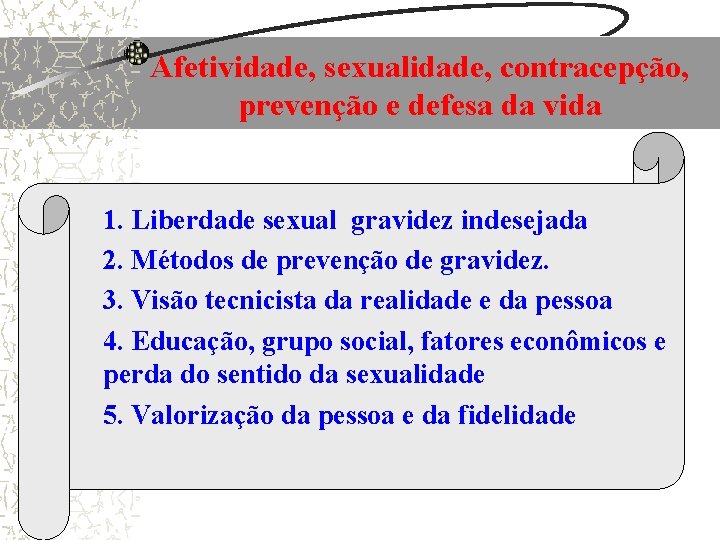 Afetividade, sexualidade, contracepção, prevenção e defesa da vida

1. Liberdade sexual gravidez indesejada
2. Métodos de prevenção de gravidez.
3. Visão tecnicista da realidade e da pessoa
4. Educação, grupo social, fatores econômicos e perda do sentido da sexualidade
5. Valorização da pessoa e da fidelidade